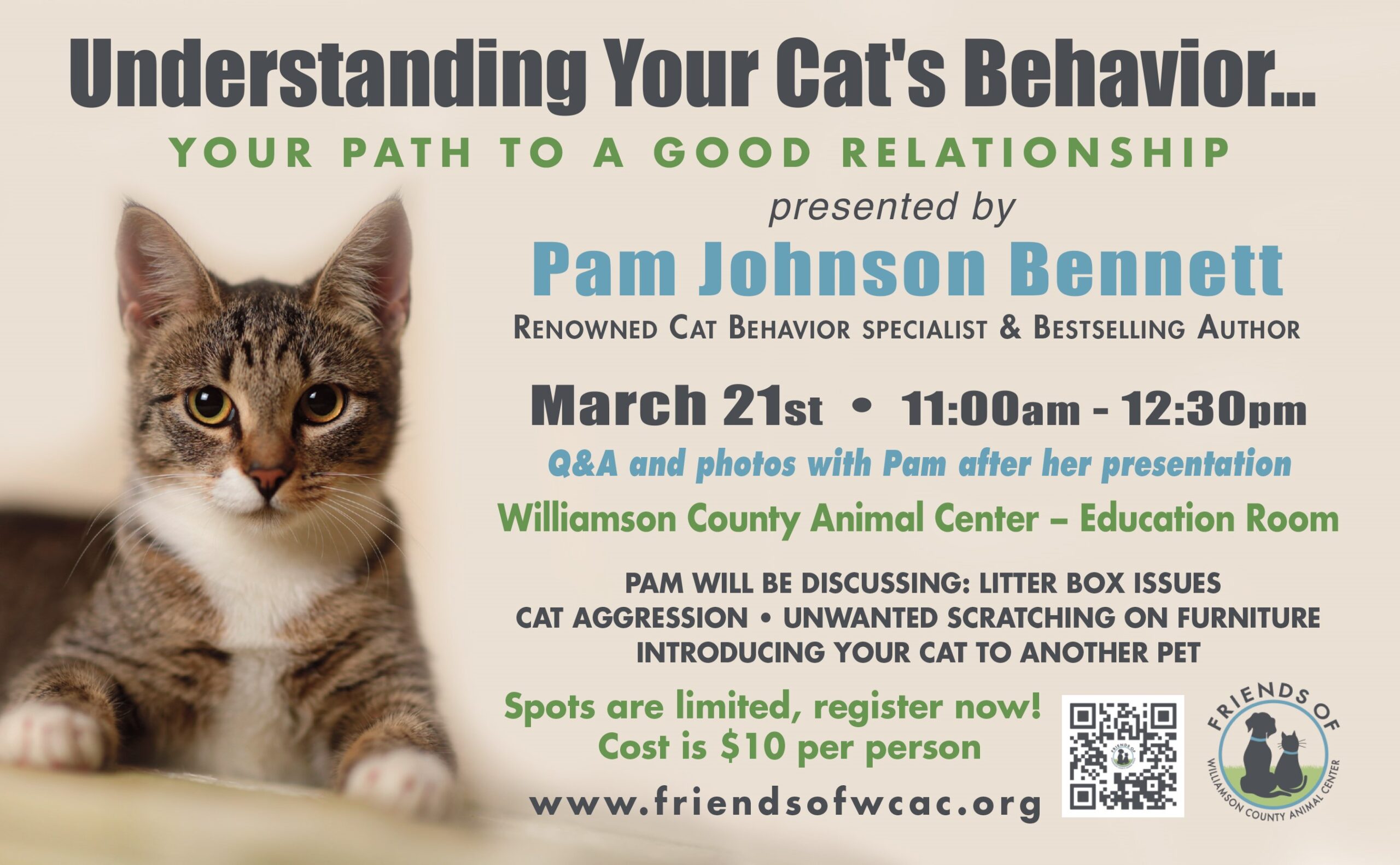 Understanding Your Cat's Behavior...

YOUR PATH TO A GOOD RELATIONSHIP

presented by

Pam Johnson Bennett

RENOWNED CAT BEHAVIOR SPECIALIST & BESTSELLING AUTHOR

March 21st • 11:00am - 12:30pm

Q&A and photos with Pam after her presentation

Williamson County Animal Center – Education Room

PAM WILL BE DISCUSSING: LITTER BOX ISSUES
CAT AGGRESSION • UNWANTED SCRATCHING ON FURNITURE
INTRODUCING YOUR CAT TO ANOTHER PET

Spots are limited, register now!
Cost is $10 per person

www.friendsofwcac.org

FRIENDS OF
WILLIAMSON COUNTY ANIMAL CENTER